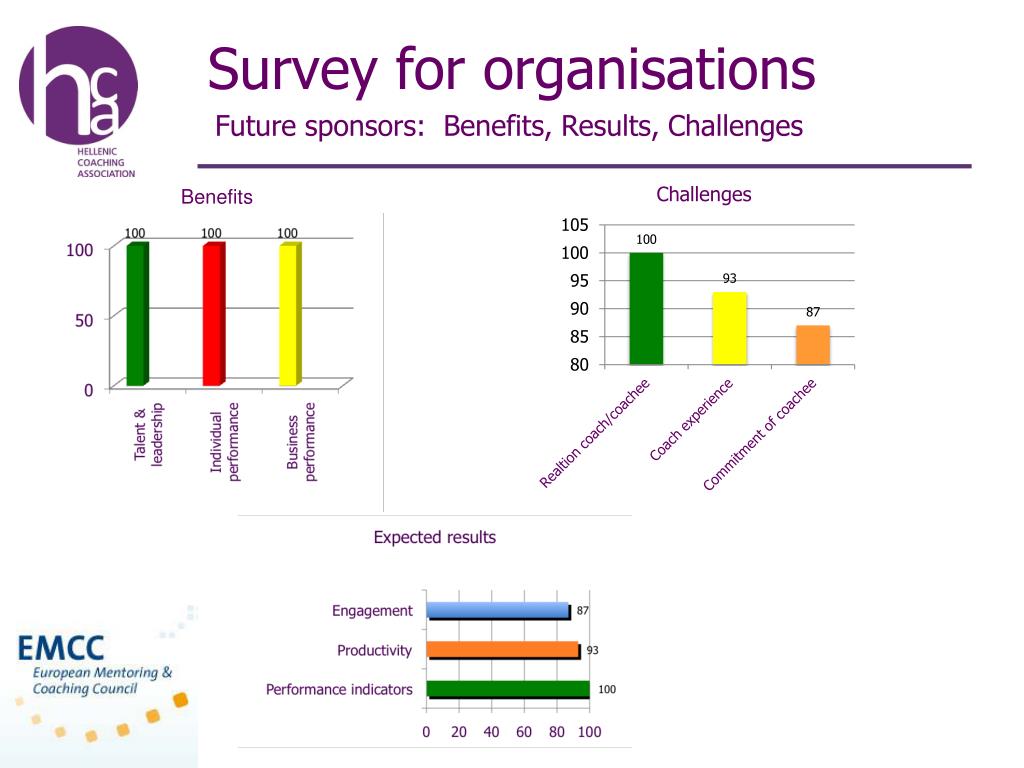 hca
HELLENIC COACHING ASSOCIATION

Survey for organisations
Future sponsors: Benefits, Results, Challenges

Benefits

100
50
0

100 100 100

Talent & leadership
Individual performance
Business performance

Challenges

105
100
95
90
85
80

100
93
87

Realtion coach/coachee
Coach experience
Commitment of coachee

Expected results

Engagement 87
Productivity 93
Performance indicators 100

0 20 40 60 80 100

EMCC
European Mentoring & Coaching Council